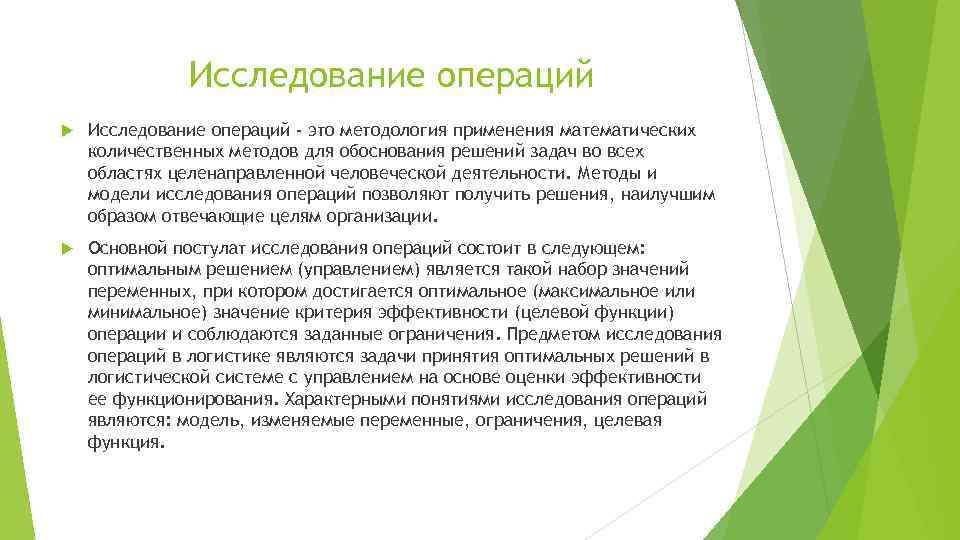 Исследование операций

Исследование операций - это методология применения математических количественных методов для обоснования решений задач во всех областях целенаправленной человеческой деятельности. Методы и модели исследования операций позволяют получить решения, наилучшим образом отвечающие целям организации.

Основной постулат исследования операций состоит в следующем: оптимальным решением (управлением) является такой набор значений переменных, при котором достигается оптимальное (максимальное или минимальное) значение критерия эффективности (целевой функции) операции и соблюдаются заданные ограничения. Предметом исследования операций в логистике являются задачи принятия оптимальных решений в логистической системе с управлением на основе оценки эффективности ее функционирования. Характерными понятиями исследования операций являются: модель, изменяемые переменные, ограничения, целевая функция.